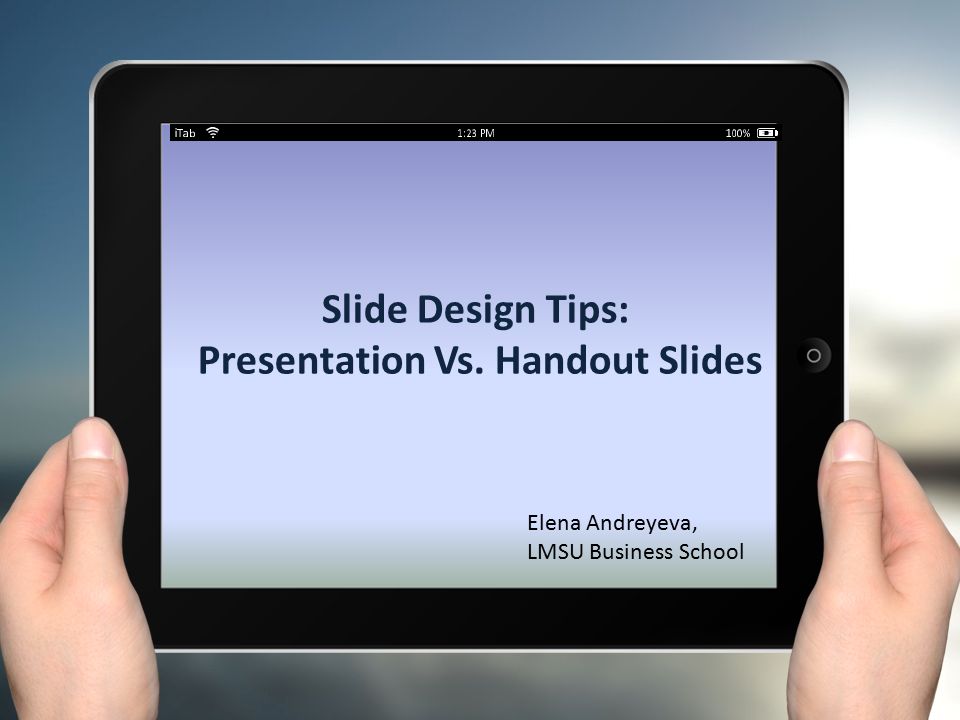 iTab 1:23 PM 100%

Slide Design Tips:
Presentation Vs. Handout Slides

Elena Andreyeva,
LMSU Business School